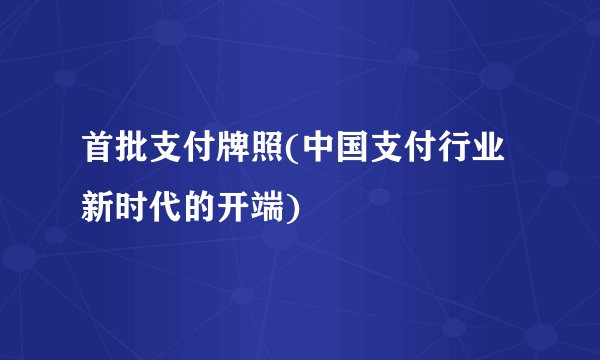 首批支付牌照(中国支付行业新时代的开端)